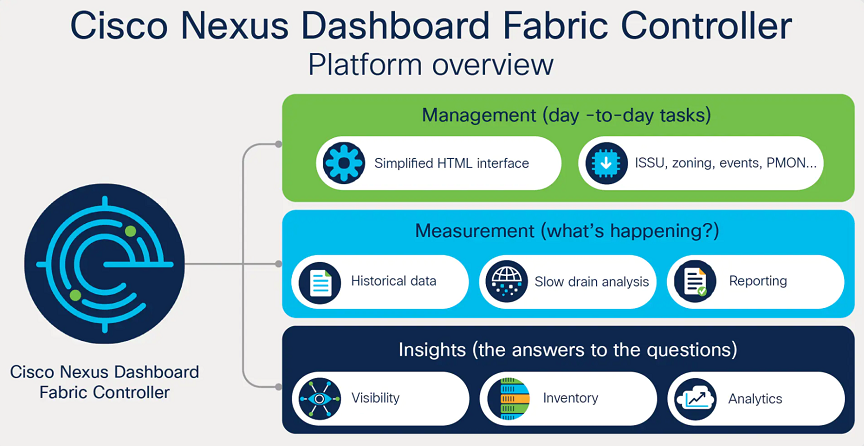 Cisco Nexus Dashboard Fabric Controller
Platform overview

Cisco Nexus Dashboard Fabric Controller

Management (day -to-day tasks)

Simplified HTML interface

ISSU, zoning, events, PMON...

Measurement (what's happening?)

Historical data

Slow drain analysis

Reporting

Insights (the answers to the questions)

Visibility

Inventory

Analytics